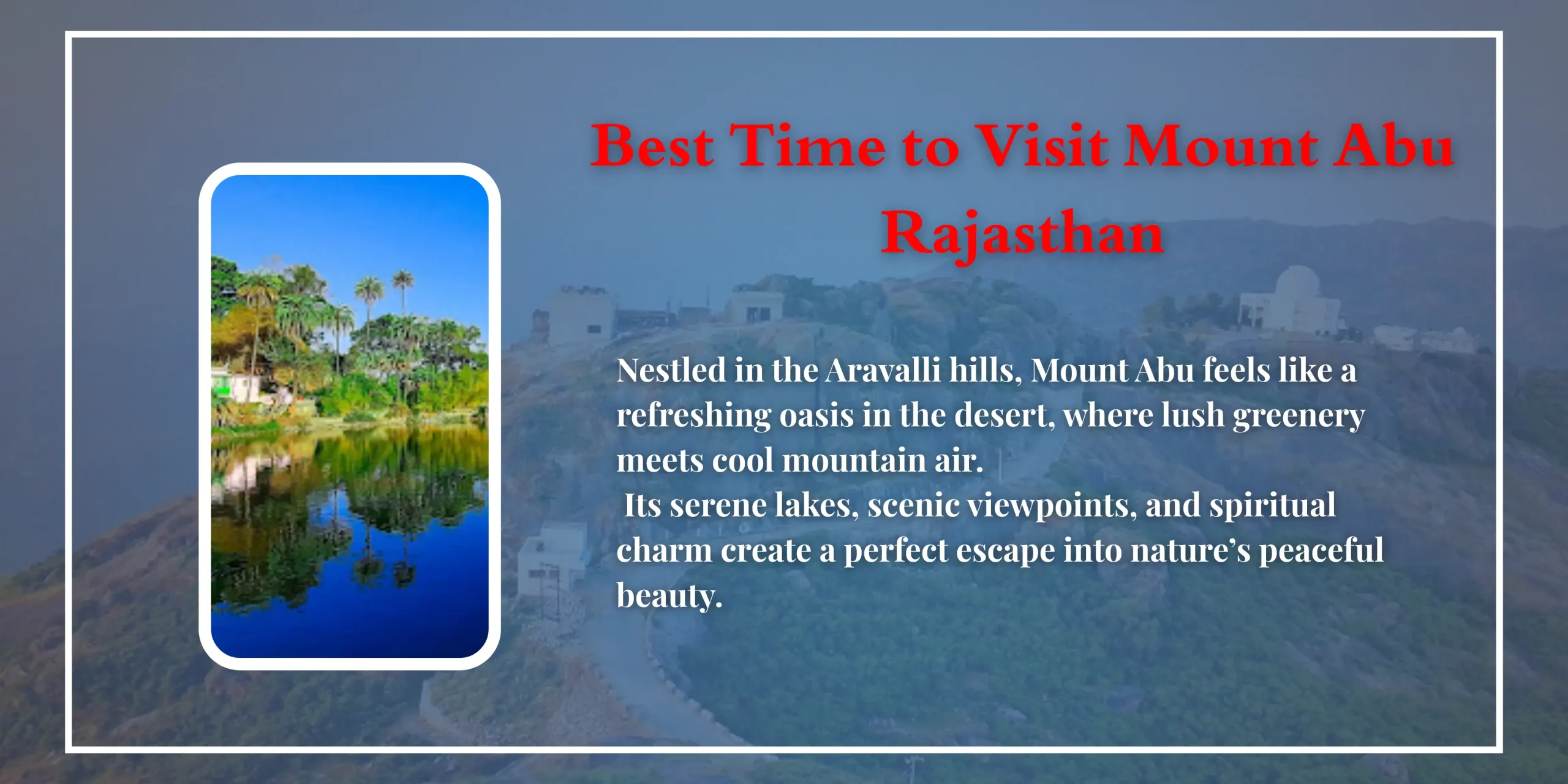 Best Time to Visit Mount Abu Rajasthan

Nestled in the Aravalli hills, Mount Abu feels like a refreshing oasis in the desert, where lush greenery meets cool mountain air.

Its serene lakes, scenic viewpoints, and spiritual charm create a perfect escape into nature's peaceful beauty.